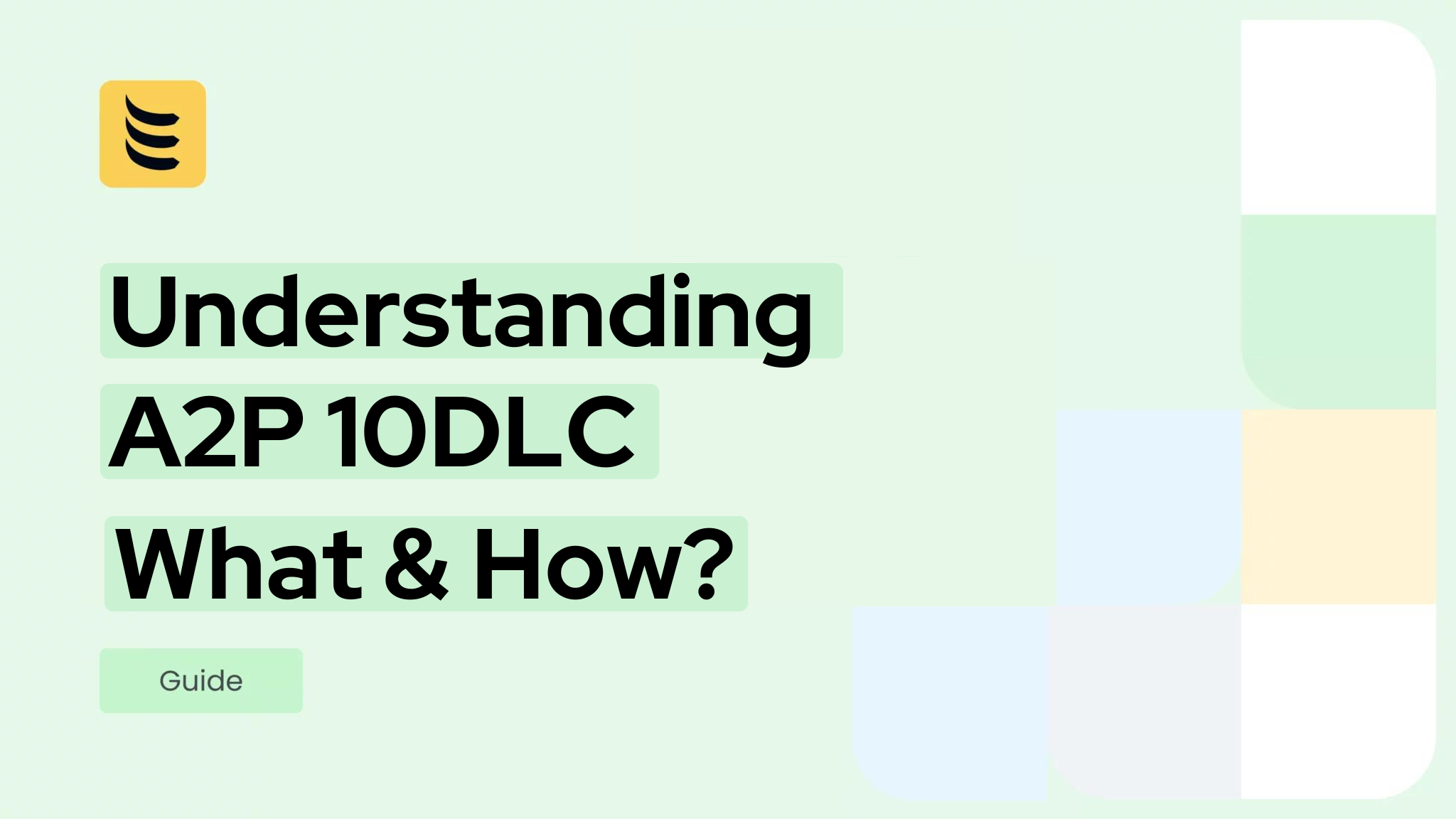 Understanding A2P 10DLC What & How?

Guide